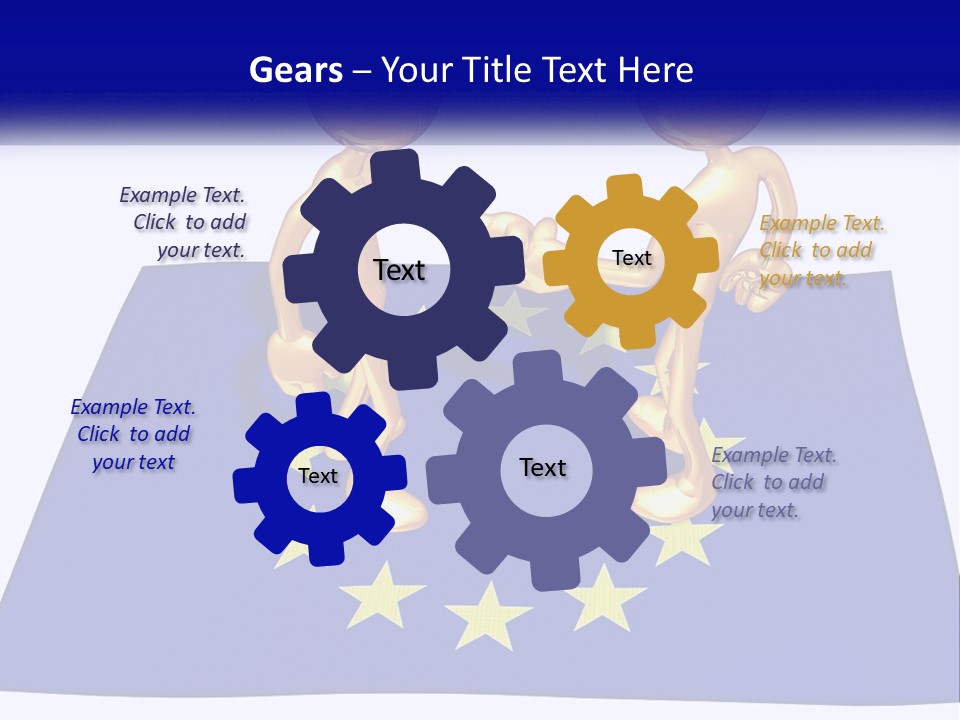 Gears – Your Title Text Here

Example Text. Click to add your text.

Text

Text

Example Text. Click to add your text.

Example Text. Click to add your text

Text

Text

Example Text. Click to add your text.